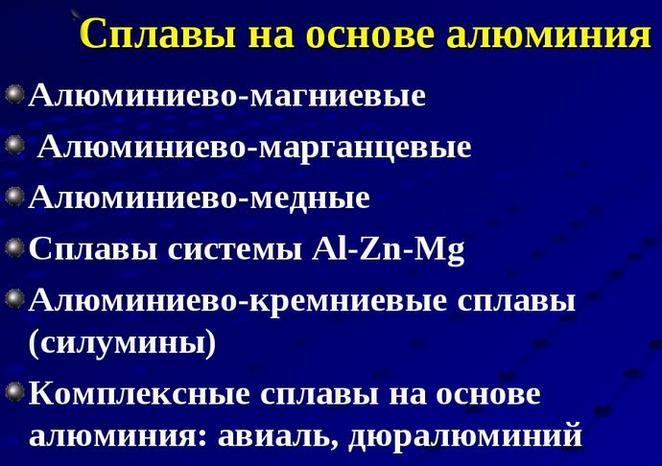 Сплавы на основе алюминия

Алюминиево-магниевые

Алюминиево-марганцевые

Алюминиево-медные

Сплавы системы Al-Zn-Mg

Алюминиево-кремниевые сплавы (силумины)

Комплексные сплавы на основе алюминия: авиаль, дюралюминий